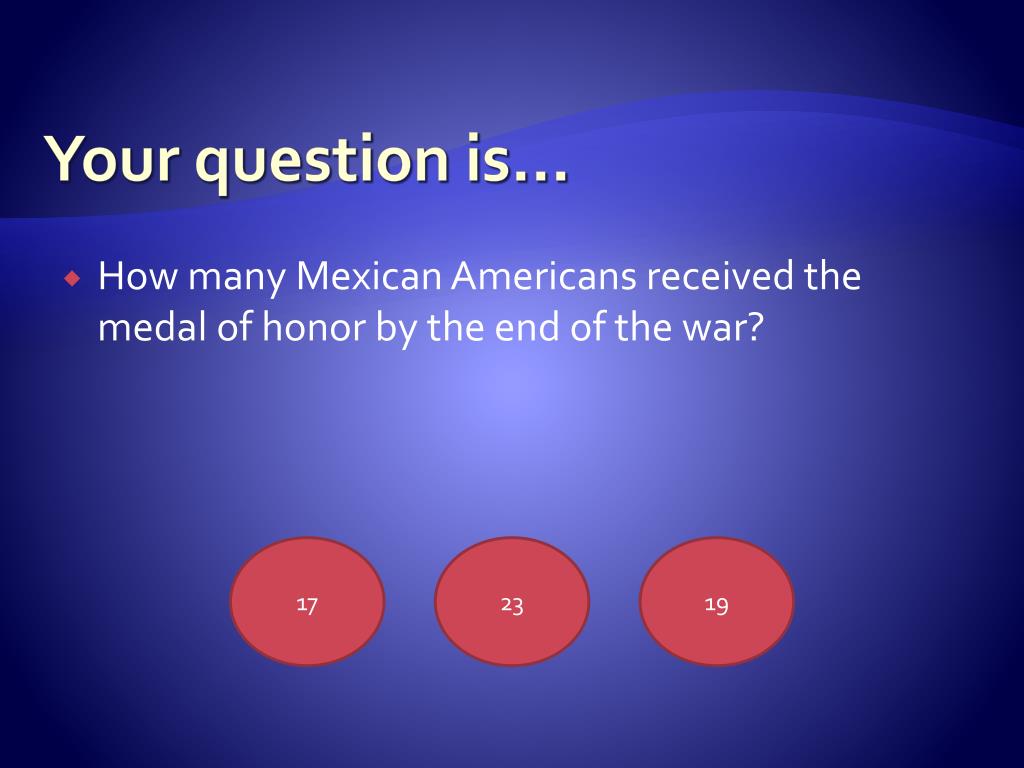 Your question is…

How many Mexican Americans received the medal of honor by the end of the war?

17

23

19